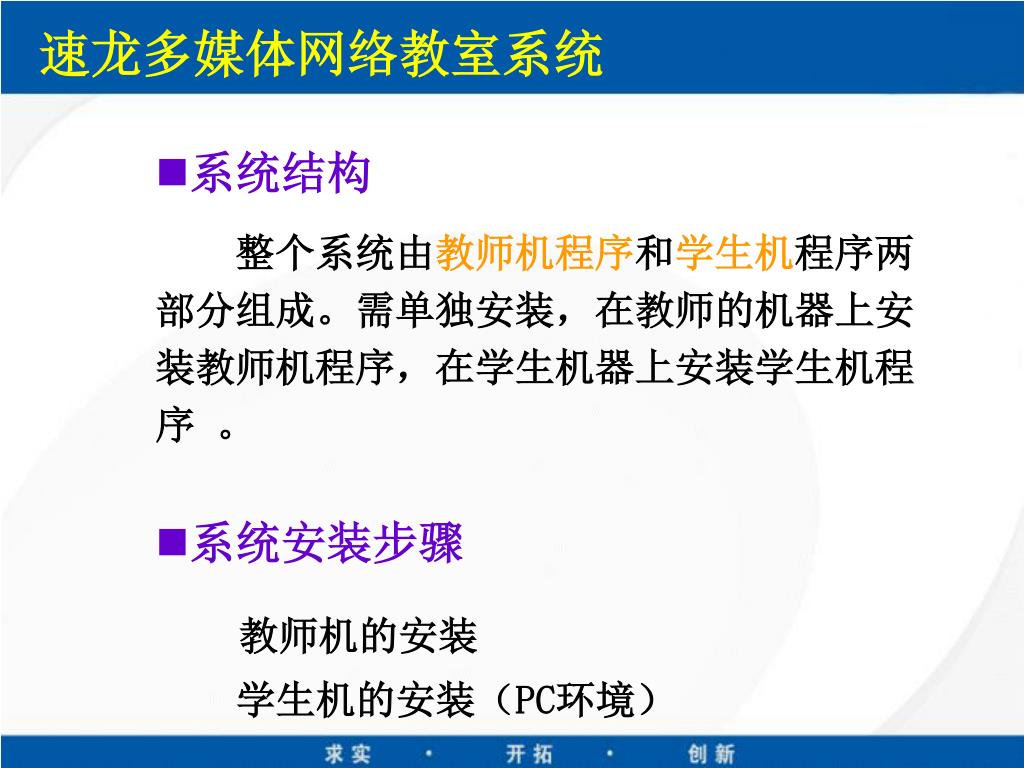 速龙多媒体网络教室系统

■系统结构

整个系统由教师机程序和学生机程序两部分组成。需单独安装，在教师的机器上安装教师机程序，在学生机器上安装学生机程序 。

■系统安装步骤

教师机的安装

学生机的安装（PC环境）

求实 · 开拓 · 创新